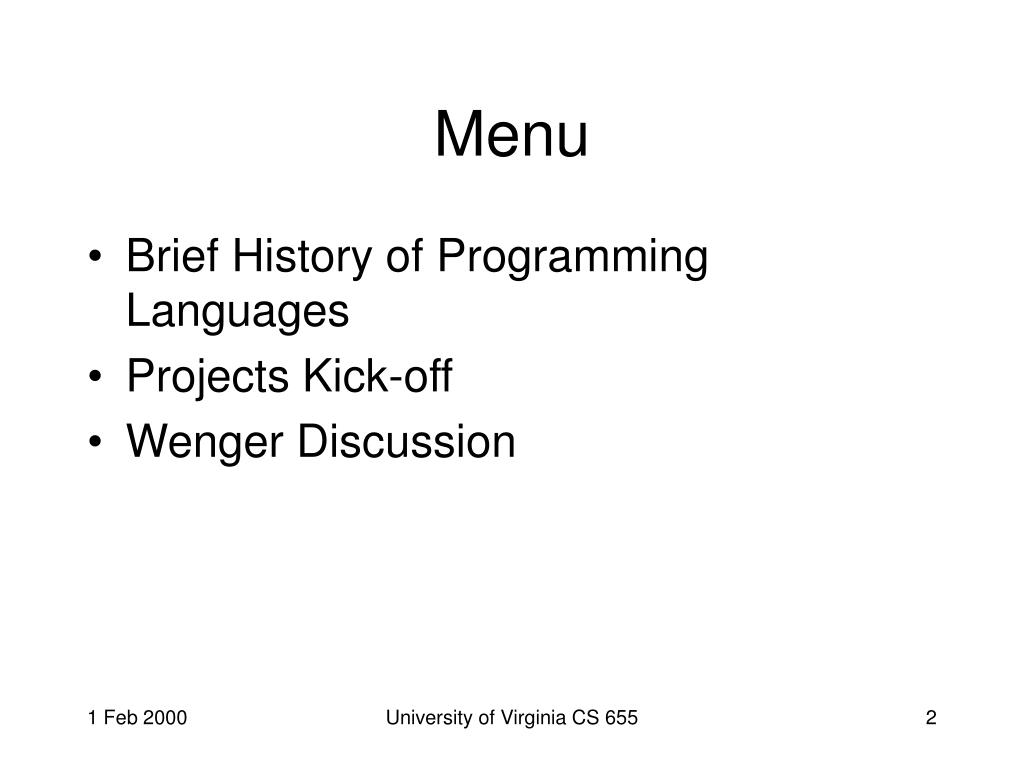 Menu

• Brief History of Programming Languages
• Projects Kick-off
• Wenger Discussion

1 Feb 2000
University of Virginia CS 655
2